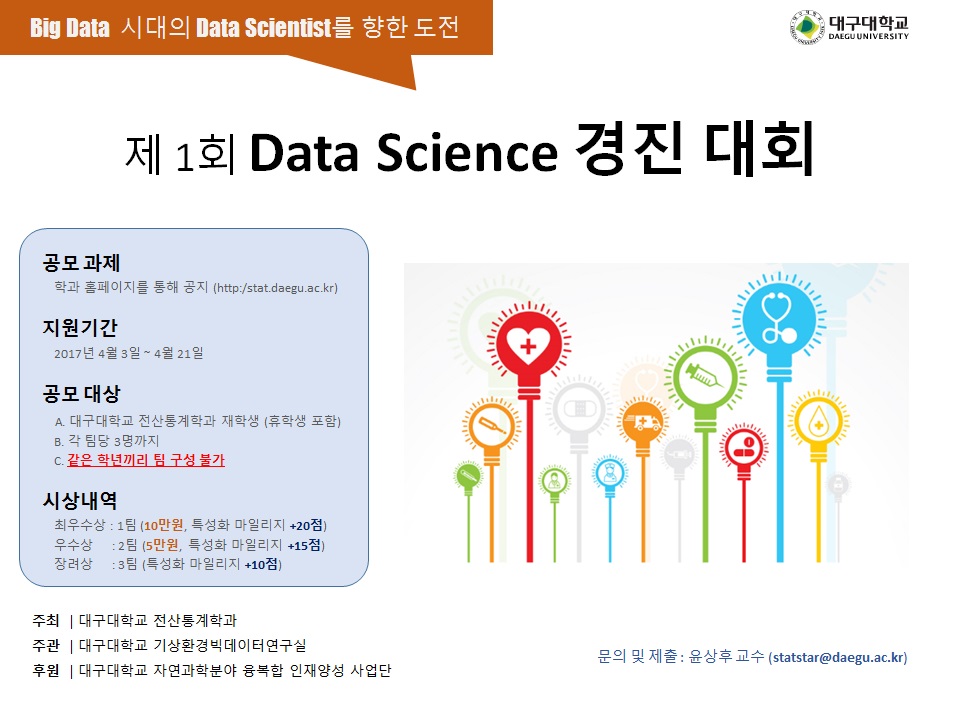 Big Data 시대의 Data Scientist를 향한 도전

대구대학교
DAEGU UNIVERSITY

제 1회 Data Science 경진 대회

공모 과제
학과 홈페이지를 통해 공지 (http:/stat.daegu.ac.kr)

지원기간
2017년 4월 3일 ~ 4월 21일

공모 대상
A. 대구대학교 전산통계학과 재학생 (휴학생 포함)
B. 각 팀당 3명까지
C. 같은 학년끼리 팀 구성 불가

시상내역
최우수상 : 1팀 (10만원, 특성화 마일리지 +20점)
우수상 : 2팀 (5만원, 특성화 마일리지 +15점)
장려상 : 3팀 (특성화 마일리지 +10점)

주최 | 대구대학교 전산통계학과
주관 | 대구대학교 기상환경빅데이터연구실
후원 | 대구대학교 자연과학분야 융복합 인재양성 사업단

문의 및 제출 : 윤상후 교수 (statstar@daegu.ac.kr)